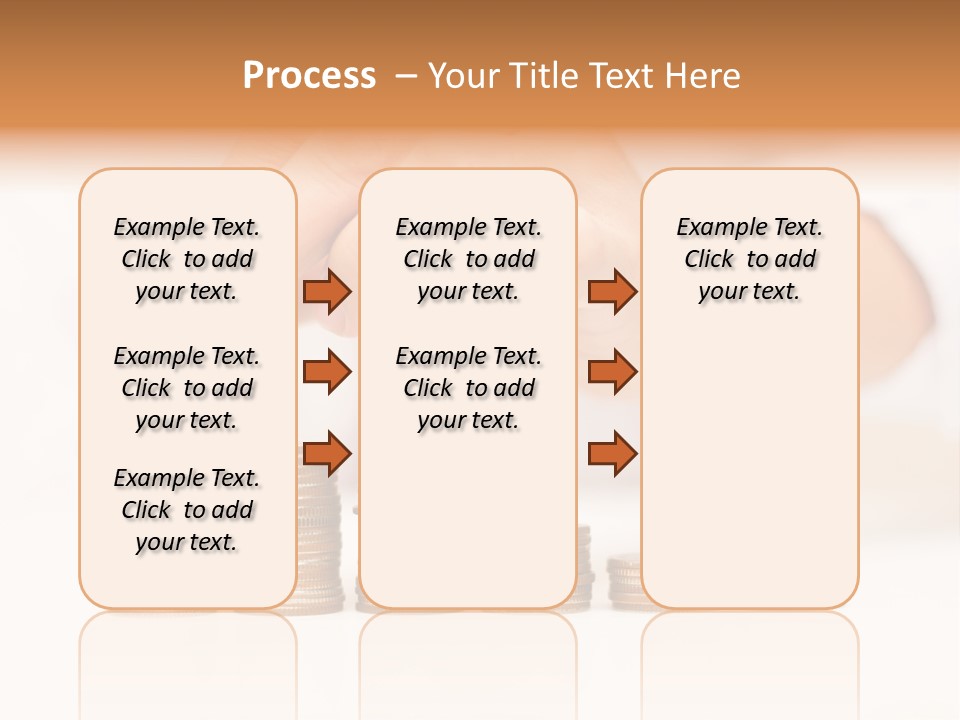 Process – Your Title Text Here

Example Text. Click to add your text.

Example Text. Click to add your text.

Example Text. Click to add your text.

Example Text. Click to add your text.

Example Text. Click to add your text.

Example Text. Click to add your text.